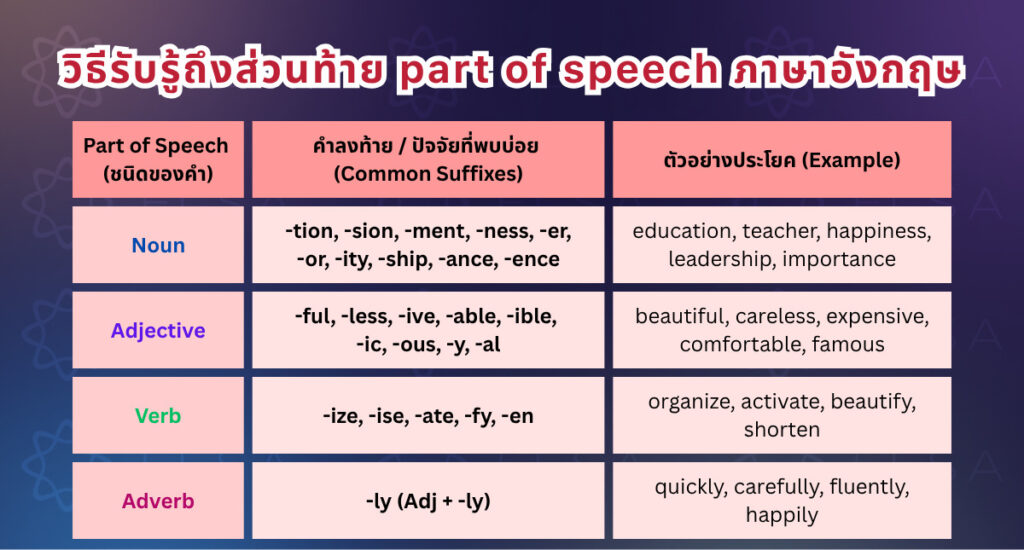 วิธีรับรู้ถึงส่วนท้าย part of speech ภาษาอังกฤษ

| Part of Speech (ชนิดของคำ) | คำลงท้าย / ปัจจัยที่พบบ่อย (Common Suffixes) | ตัวอย่างประโยค (Example) |
|---|---|---|
| Noun | -tion, -sion, -ment, -ness, -er, -or, -ity, -ship, -ance, -ence | education, teacher, happiness, leadership, importance |
| Adjective | -ful, -less, -ive, -able, -ible, -ic, -ous, -y, -al | beautiful, careless, expensive, comfortable, famous |
| Verb | -ize, -ise, -ate, -fy, -en | organize, activate, beautify, shorten |
| Adverb | -ly (Adj + -ly) | quickly, carefully, fluently, happily |